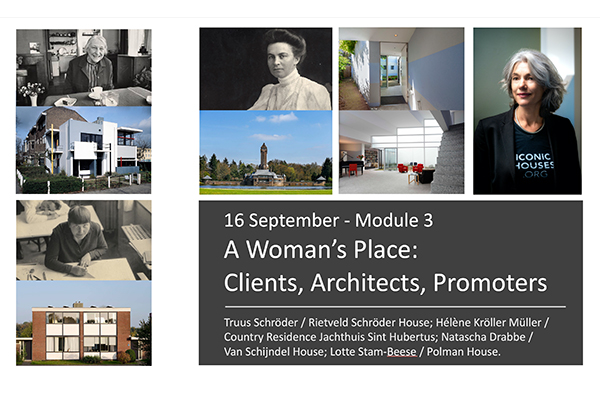 ICONIC HOUSES .ORG

16 September - Module 3

A Woman's Place: Clients, Architects, Promoters

Truus Schröder / Rietveld Schröder House; Hélène Kröller Müller / Country Residence Jachthuis Sint Hubertus; Natascha Drabbe / Van Schijndel House; Lotte Stam-Beese / Polman House.